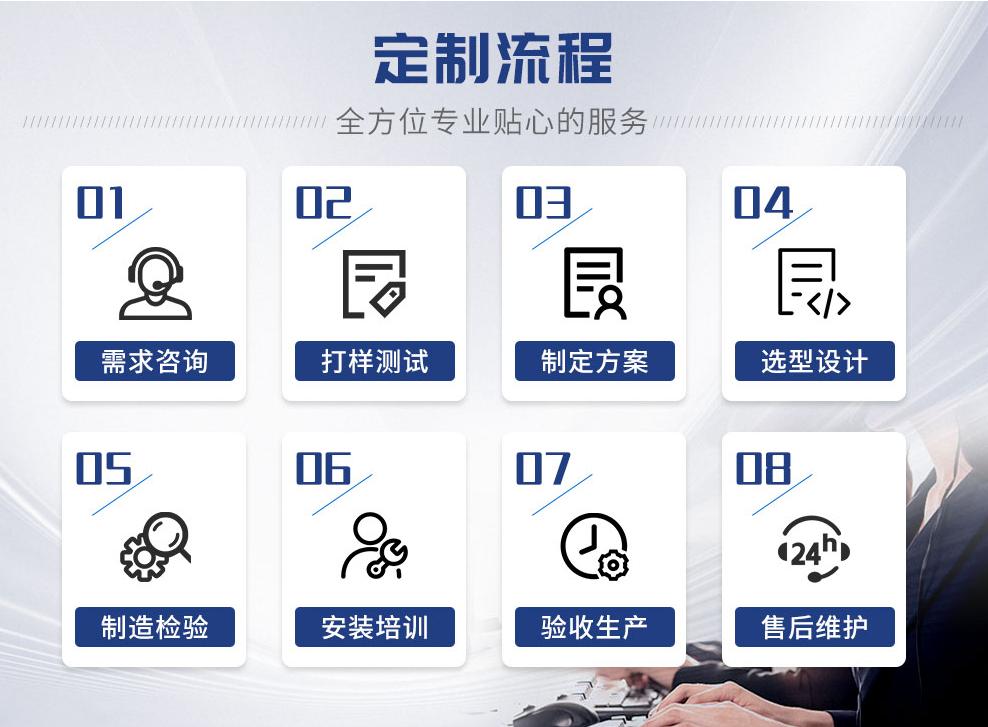 定制流程

全方位专业贴心的服务

01
需求咨询

02
打样测试

03
制定方案

04
选型设计

05
制造检验

06
安装培训

07
验收生产

08
24h
售后维护